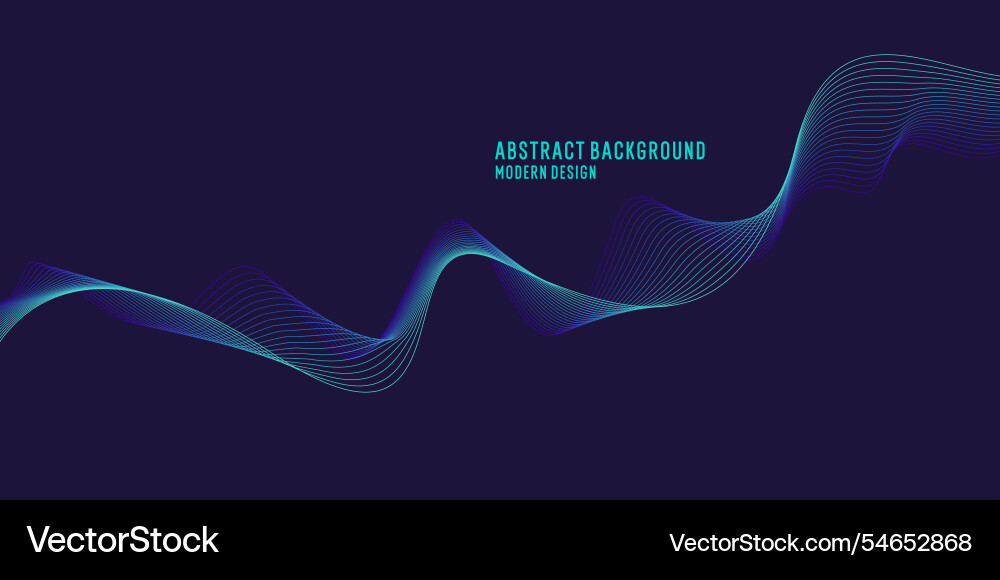 ABSTRACT BACKGROUND
MODERN DESIGN

VectorStock

VectorStock.com/54652868